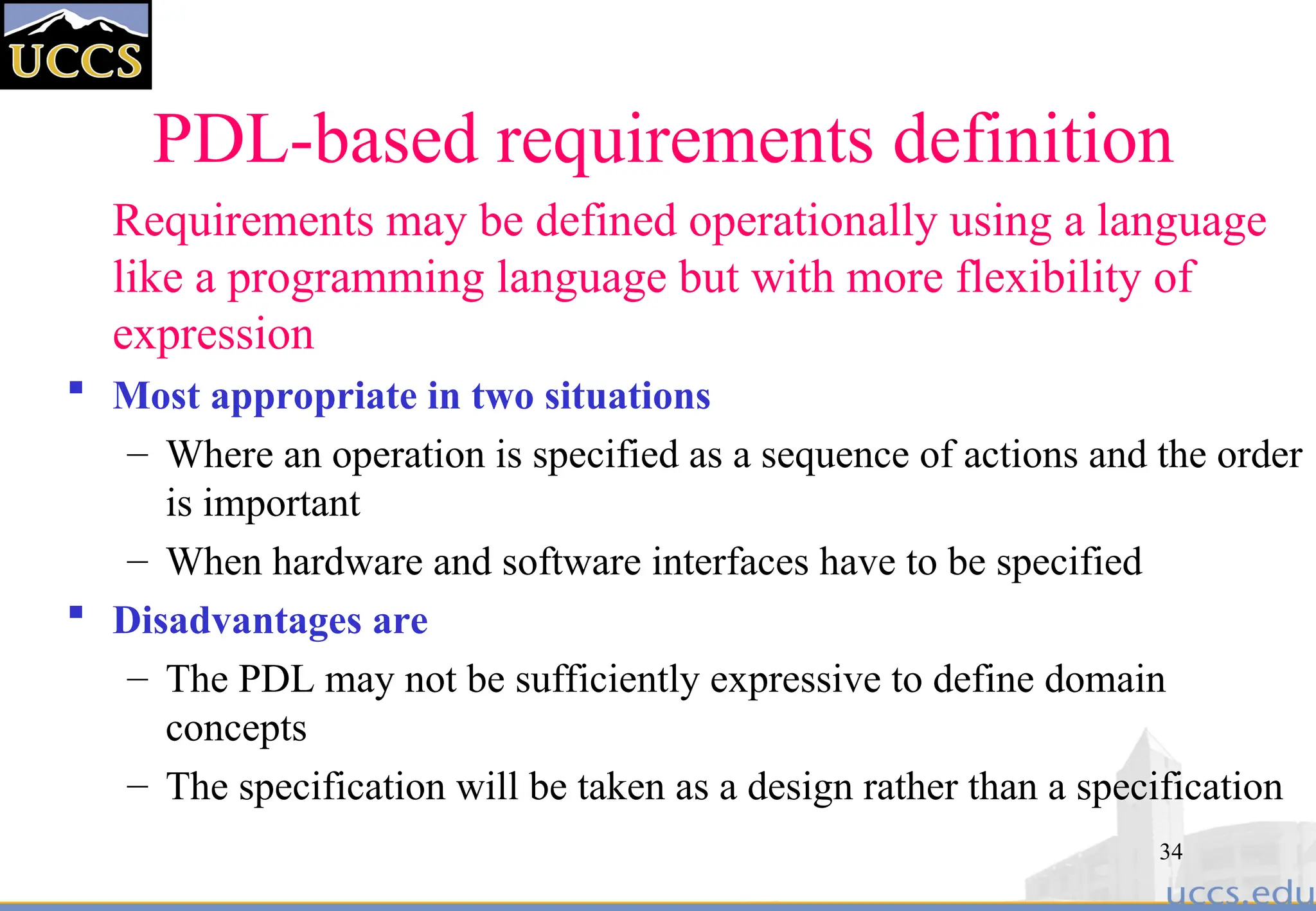 UCCS

PDL-based requirements definition

Requirements may be defined operationally using a language like a programming language but with more flexibility of expression

▪ Most appropriate in two situations
– Where an operation is specified as a sequence of actions and the order is important
– When hardware and software interfaces have to be specified

▪ Disadvantages are
– The PDL may not be sufficiently expressive to define domain concepts
– The specification will be taken as a design rather than a specification

34

uccs.edu